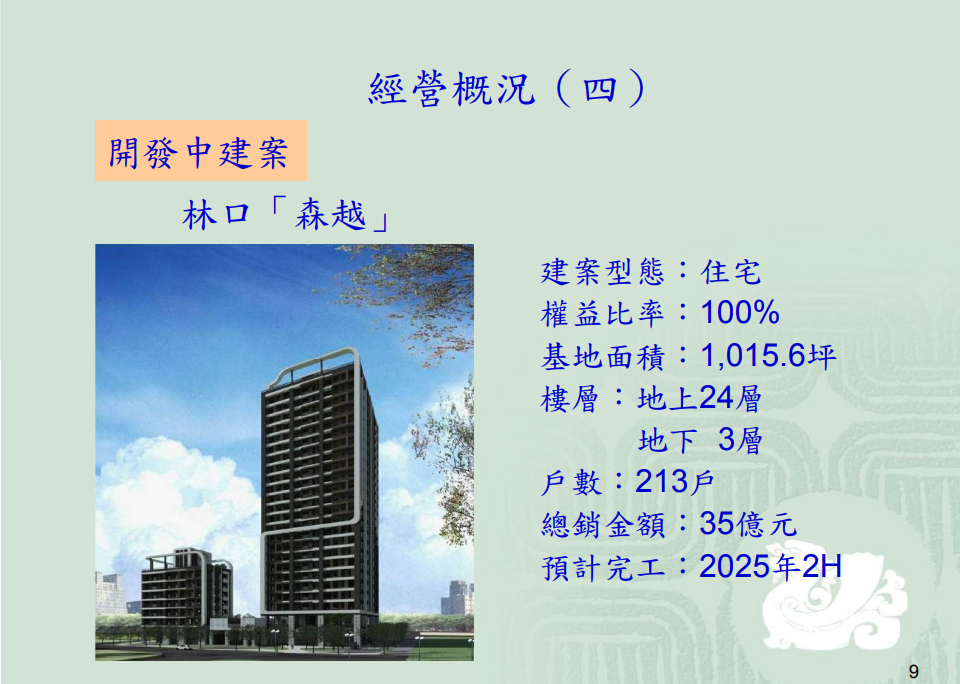 經營概況（四）

開發中建案

林口「森越」

建案型態：住宅
權益比率：100%
基地面積：1,015.6坪
樓層：地上24層
地下 3層
戶數：213戶
總銷金額：35億元
預計完工：2025年2H

9